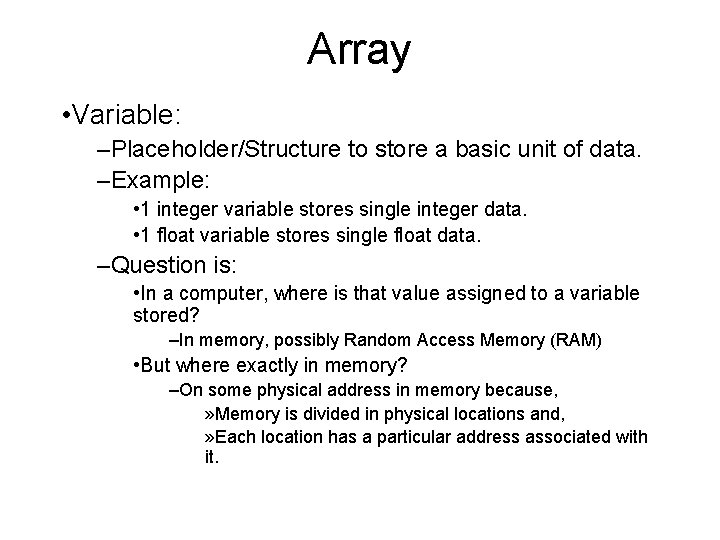 Array

•Variable:

–Placeholder/Structure to store a basic unit of data.

–Example:

•1 integer variable stores single integer data.

•1 float variable stores single float data.

–Question is:

•In a computer, where is that value assigned to a variable stored?

–In memory, possibly Random Access Memory (RAM)

•But where exactly in memory?

–On some physical address in memory because,

»Memory is divided in physical locations and,

»Each location has a particular address associated with it.